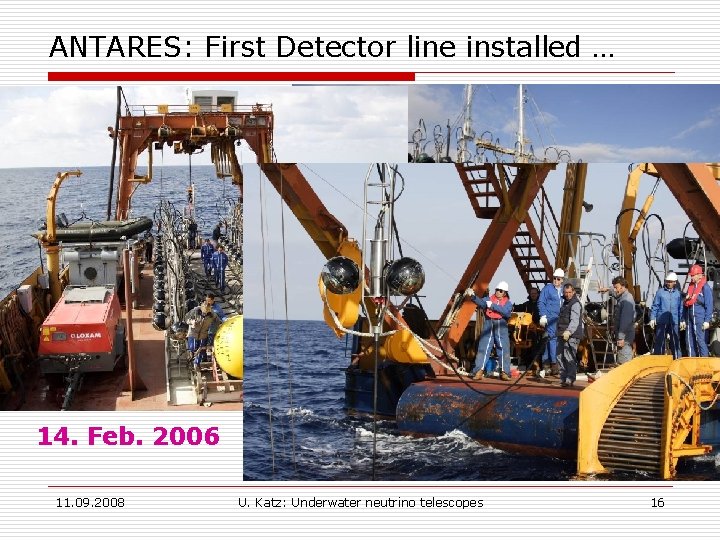 ANTARES: First Detector line installed …

LOXAM

14. Feb. 2006

11.09.2008

U. Katz: Underwater neutrino telescopes

16